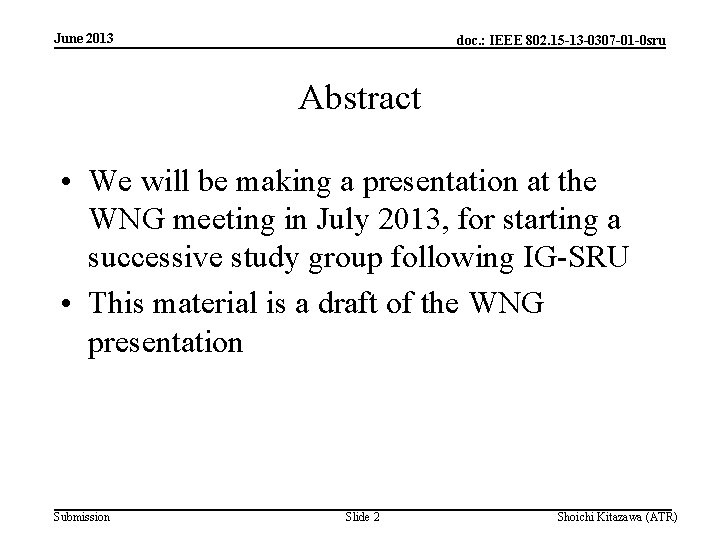 June 2013

doc.: IEEE 802.15-13-0307-01-0sru

Abstract

• We will be making a presentation at the WNG meeting in July 2013, for starting a successive study group following IG-SRU
• This material is a draft of the WNG presentation

Submission

Slide 2

Shoichi Kitazawa (ATR)